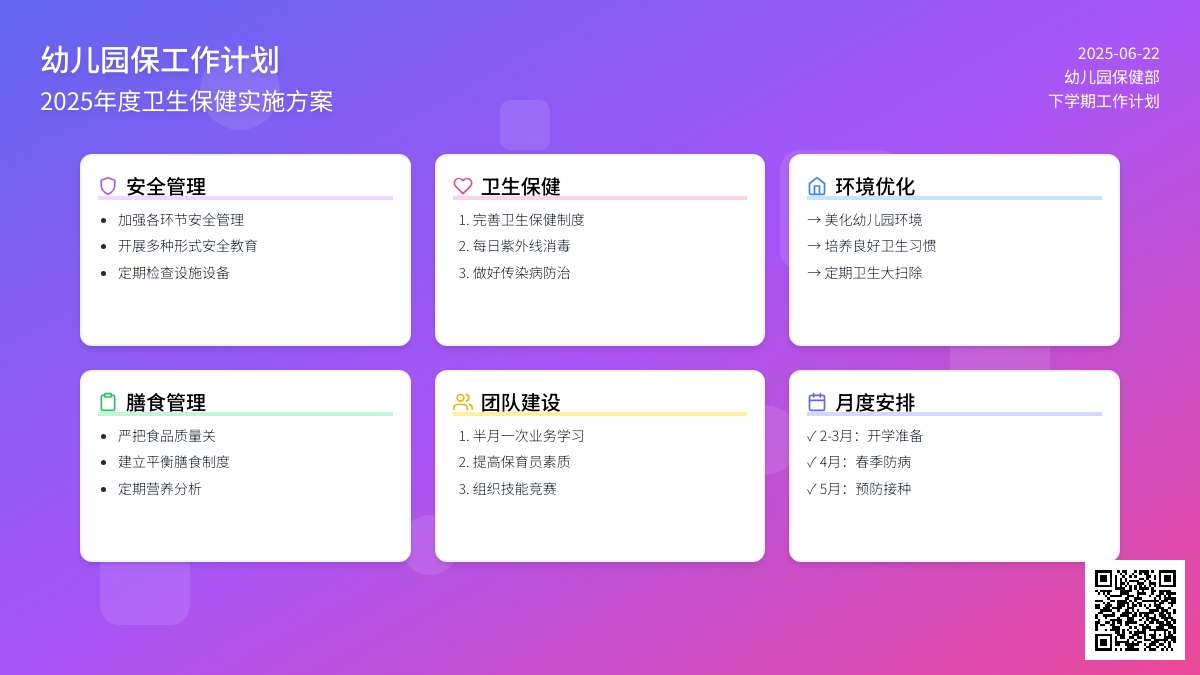 幼儿园保工作计划
2025年度卫生保健实施方案

2025-06-22
幼儿园保健部
下学期工作计划

安全管理
- 加强各环节安全管理
- 开展多种形式安全教育
- 定期检查设施设备

卫生保健
1. 完善卫生保健制度
2. 每日紫外线消毒
3. 做好传染病防治

环境优化
→ 美化幼儿园环境
→ 培养良好卫生习惯
→ 定期卫生大扫除

膳食管理
- 严把食品质量关
- 建立平衡膳食制度
- 定期营养分析

团队建设
1. 半月一次业务学习
2. 提高保育员素质
3. 组织技能竞赛

月度安排
✓ 2-3月：开学准备
✓ 4月：春季防病
✓ 5月：预防接种